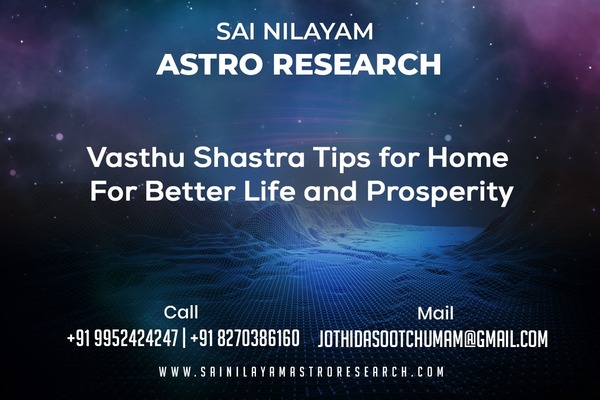 SAI NILAYAM
ASTRO RESEARCH

Vasthu Shastra Tips for Home For Better Life and Prosperity

Call
+91 9952424247 | +91 8270386160

Mail
JOTHIDASOOTCHUMAM@GMAIL.COM

WWW.SAINILAYAMASTRORESEARCH.COM